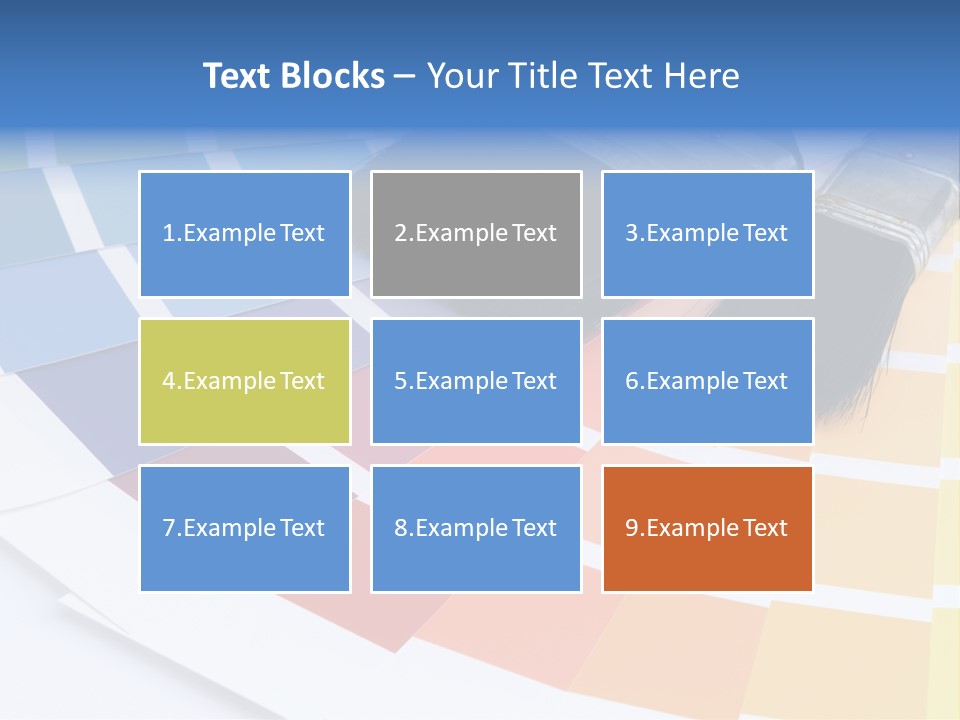 Text Blocks – Your Title Text Here

1.Example Text

2.Example Text

3.Example Text

4.Example Text

5.Example Text

6.Example Text

7.Example Text

8.Example Text

9.Example Text